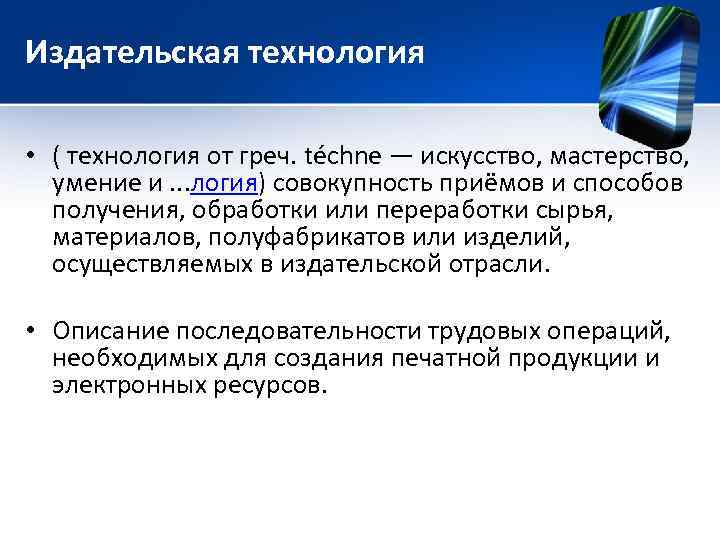 Издательская технология

• ( технология от греч. téchne — искусство, мастерство, умение и ...логия) совокупность приёмов и способов получения, обработки или переработки сырья, материалов, полуфабрикатов или изделий, осуществляемых в издательской отрасли.

• Описание последовательности трудовых операций, необходимых для создания печатной продукции и электронных ресурсов.